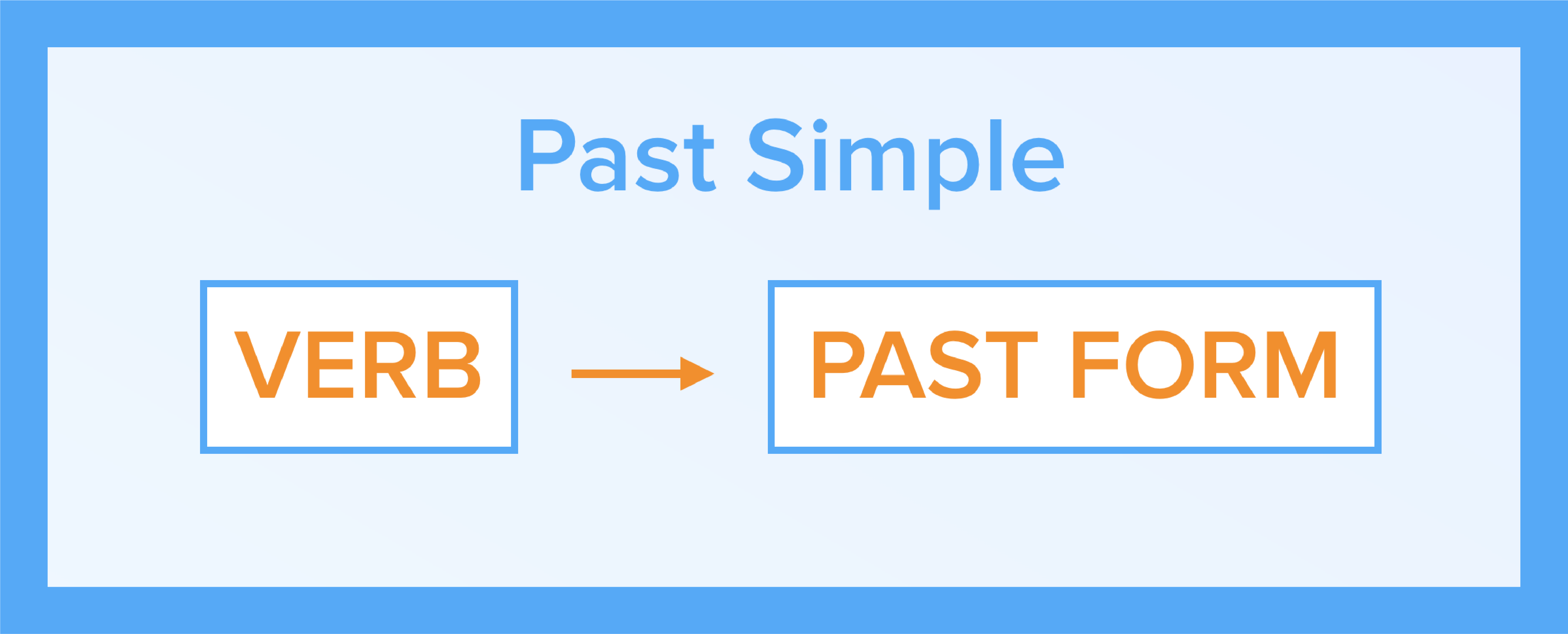 Past Simple

VERB → PAST FORM